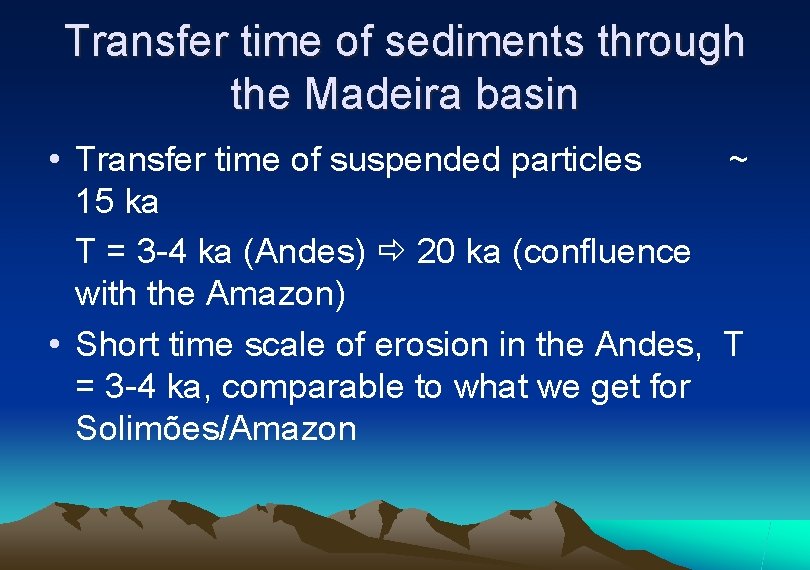 Transfer time of sediments through the Madeira basin

• Transfer time of suspended particles ~ 15 ka

T = 3-4 ka (Andes) ⇨ 20 ka (confluence with the Amazon)

• Short time scale of erosion in the Andes, T = 3-4 ka, comparable to what we get for Solimões/Amazon